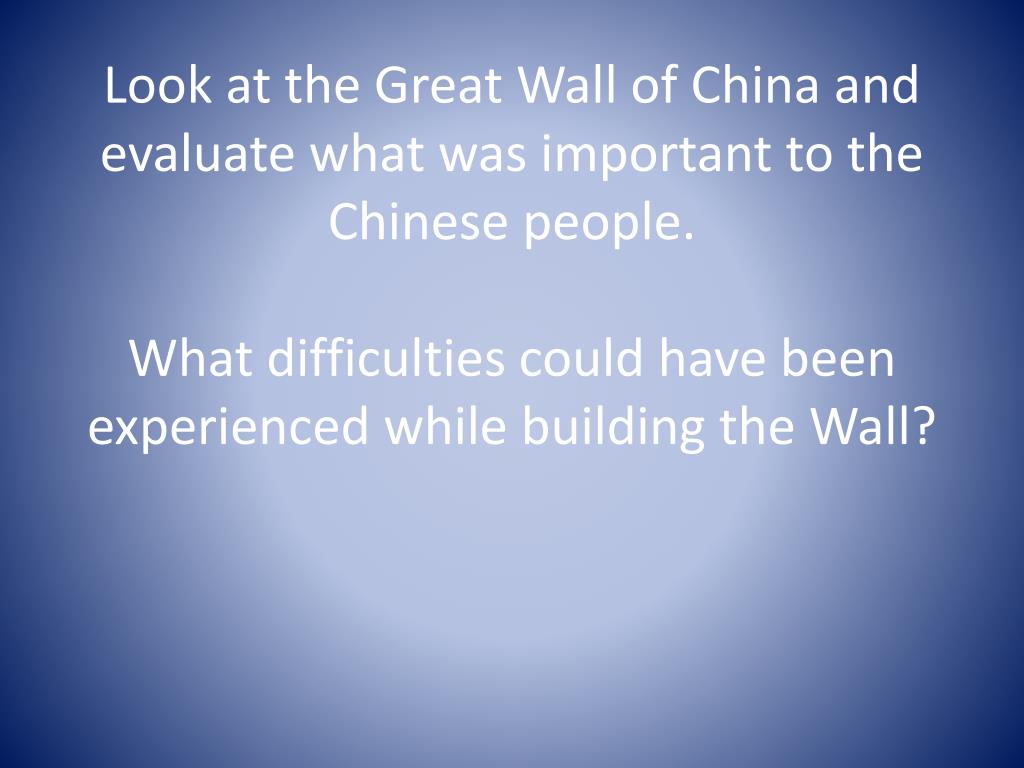 Look at the Great Wall of China and evaluate what was important to the Chinese people.

What difficulties could have been experienced while building the Wall?